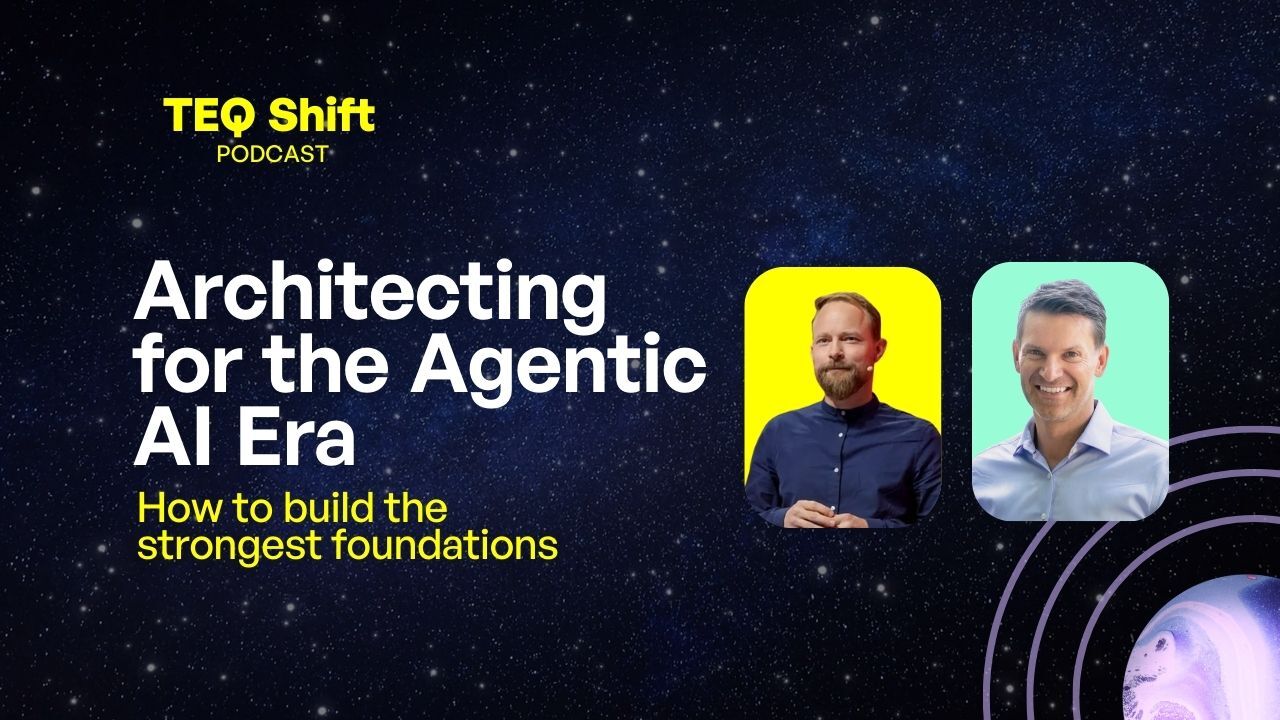 TEQ Shift
PODCAST

Architecting for the Agentic AI Era

How to build the strongest foundations